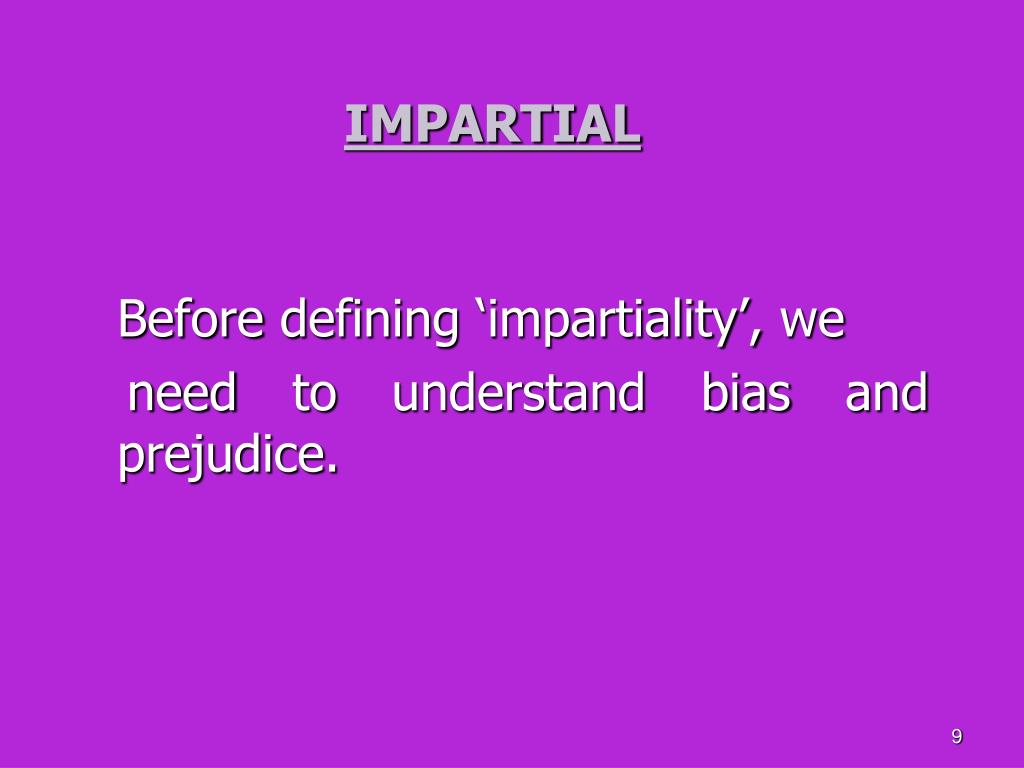 IMPARTIAL

Before defining ‘impartiality’, we need to understand bias and prejudice.

9